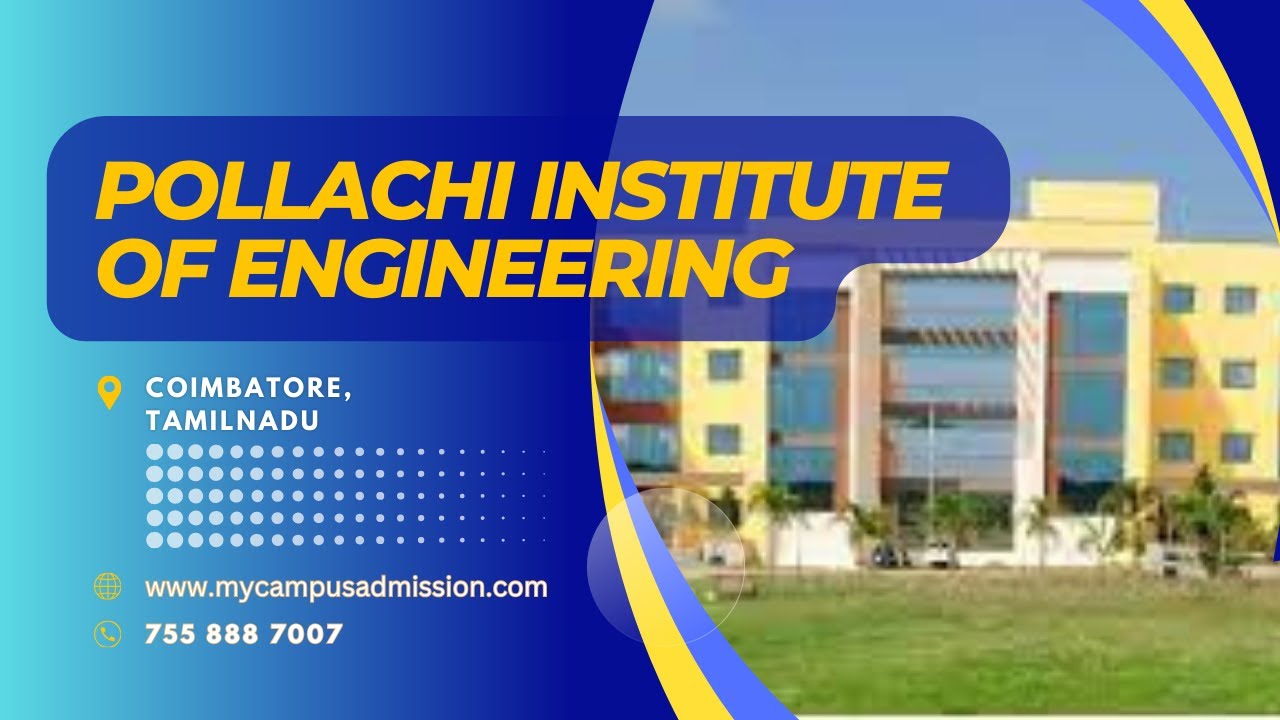 POLLACHI INSTITUTE OF ENGINEERING

COIMBATORE, TAMILNADU

www.mycampusadmission.com

755 888 7007